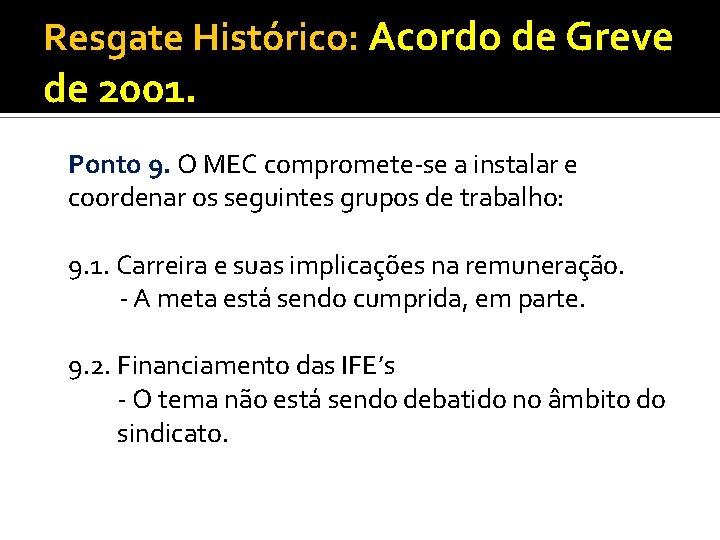 Resgate Histórico: Acordo de Greve de 2001.

Ponto 9. O MEC compromete-se a instalar e coordenar os seguintes grupos de trabalho:

9.1. Carreira e suas implicações na remuneração.
- A meta está sendo cumprida, em parte.

9.2. Financiamento das IFE's
- O tema não está sendo debatido no âmbito do sindicato.